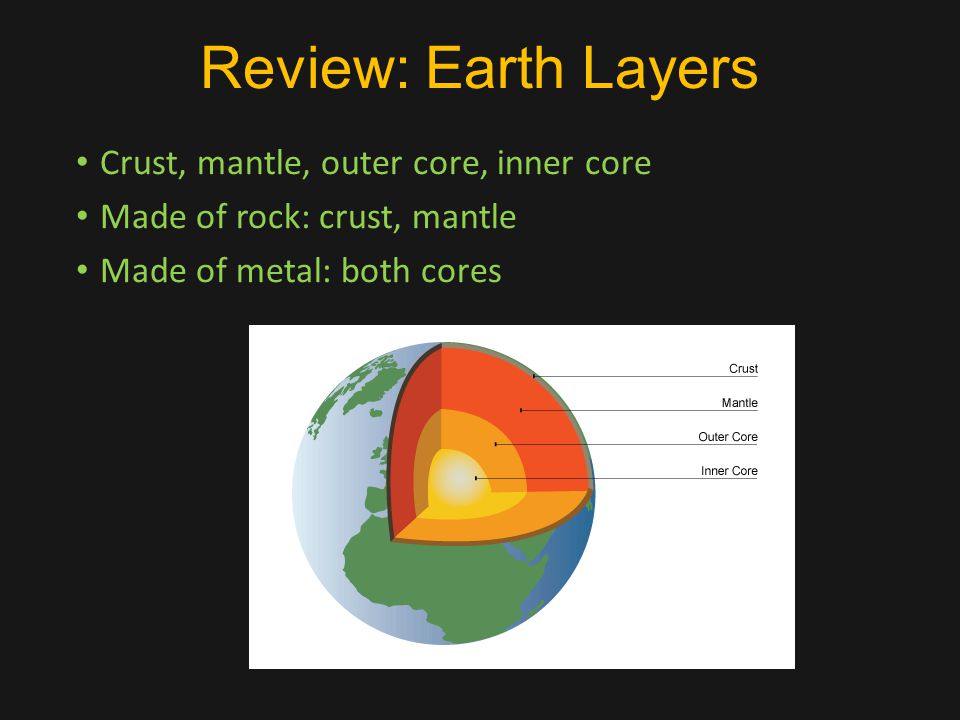 Review: Earth Layers

• Crust, mantle, outer core, inner core
• Made of rock: crust, mantle
• Made of metal: both cores

Crust
Mantle
Outer Core
Inner Core